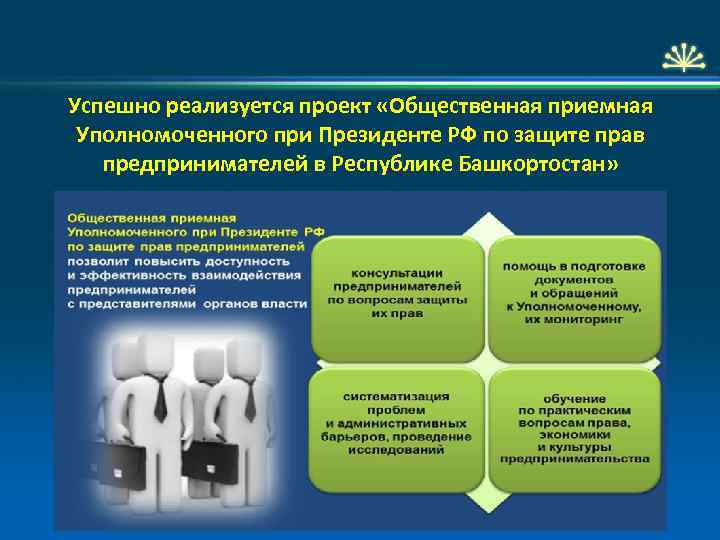 Успешно реализуется проект «Общественная приемная Уполномоченного при Президенте РФ по защите прав предпринимателей в Республике Башкортостан»

Общественная приемная Уполномоченного при Президенте РФ по защите прав предпринимателей позволит повысить доступность и эффективность взаимодействия предпринимателей с представителями органов власти

консультации предпринимателей по вопросам защиты их прав

помощь в подготовке документов и обращений к Уполномоченному, их мониторинг

систематизация проблем и административных барьеров, проведение исследований

обучение по практическим вопросам права, экономики и культуры предпринимательства